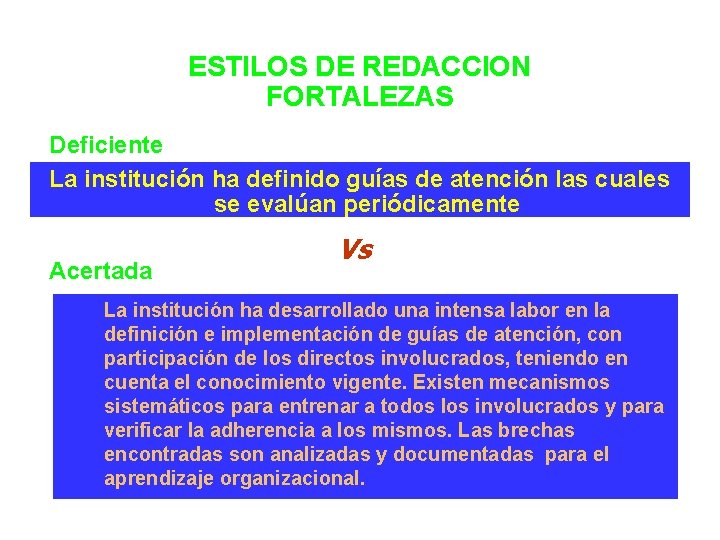 ESTILOS DE REDACCION
FORTALEZAS

Deficiente

La institución ha definido guías de atención las cuales se evalúan periódicamente

Vs

Acertada

La institución ha desarrollado una intensa labor en la definición e implementación de guías de atención, con participación de los directos involucrados, teniendo en cuenta el conocimiento vigente. Existen mecanismos sistemáticos para entrenar a todos los involucrados y para verificar la adherencia a los mismos. Las brechas encontradas son analizadas y documentadas para el aprendizaje organizacional.